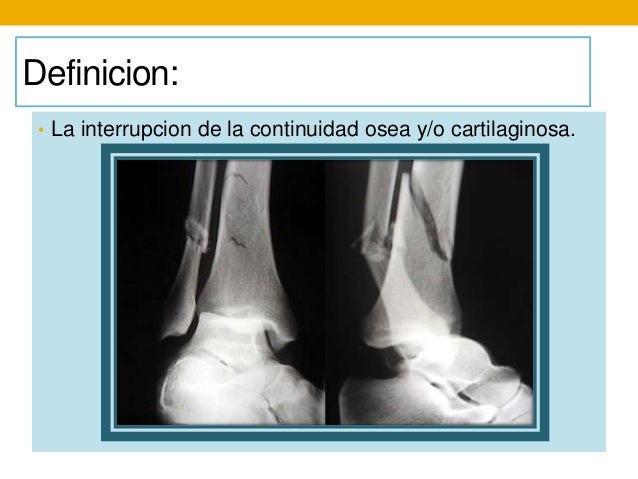 Definicion:

• La interrupcion de la continuidad osea y/o cartilaginosa.